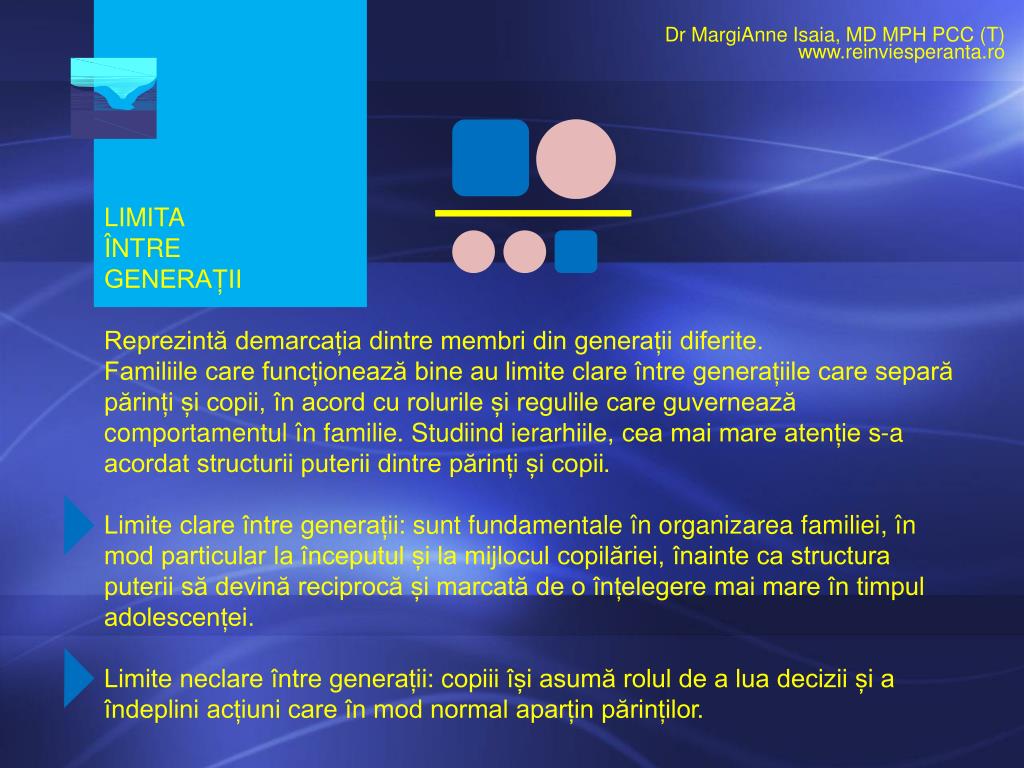 Dr MargiAnne Isaia, MD MPH PCC (T)
www.reinviesperanta.ro

LIMITA
ÎNTRE
GENERAȚII

Reprezintă demarcația dintre membri din generații diferite.
Familiile care funcționează bine au limite clare între generațiile care separă părinți și copii, în acord cu rolurile și regulile care guvernează comportamentul în familie. Studiind ierarhiile, cea mai mare atenție s-a acordat structurii puterii dintre părinți și copii.

Limite clare între generații: sunt fundamentale în organizarea familiei, în mod particular la începutul și la mijlocul copilăriei, înainte ca structura puterii să devină reciprocă și marcată de o înțelegere mai mare în timpul adolescenței.

Limite neclare între generații: copiii își asumă rolul de a lua decizii și a îndeplini acțiuni care în mod normal aparțin părinților.